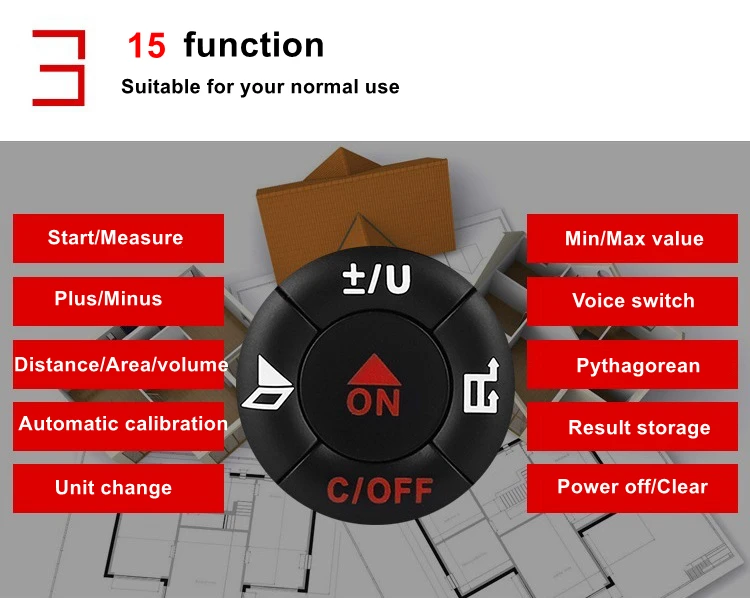 3

15 function
Suitable for your normal use

Start/Measure
Plus/Minus
Distance/Area/volume
Automatic calibration
Unit change

±/U
ON
C/OFF

Min/Max value
Voice switch
Pythagorean
Result storage
Power off/Clear